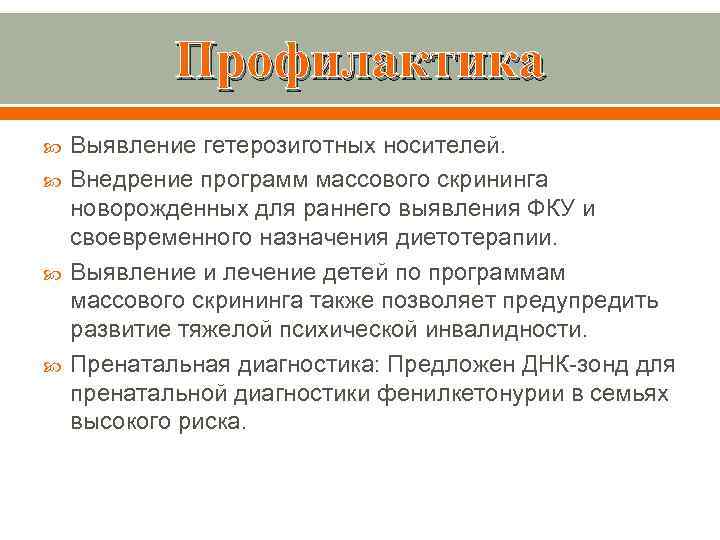 Профилактика

Выявление гетерозиготных носителей.

Внедрение программ массового скрининга новорожденных для раннего выявления ФКУ и своевременного назначения диетотерапии.

Выявление и лечение детей по программам массового скрининга также позволяет предупредить развитие тяжелой психической инвалидности.

Пренатальная диагностика: Предложен ДНК-зонд для пренатальной диагностики фенилкетонурии в семьях высокого риска.